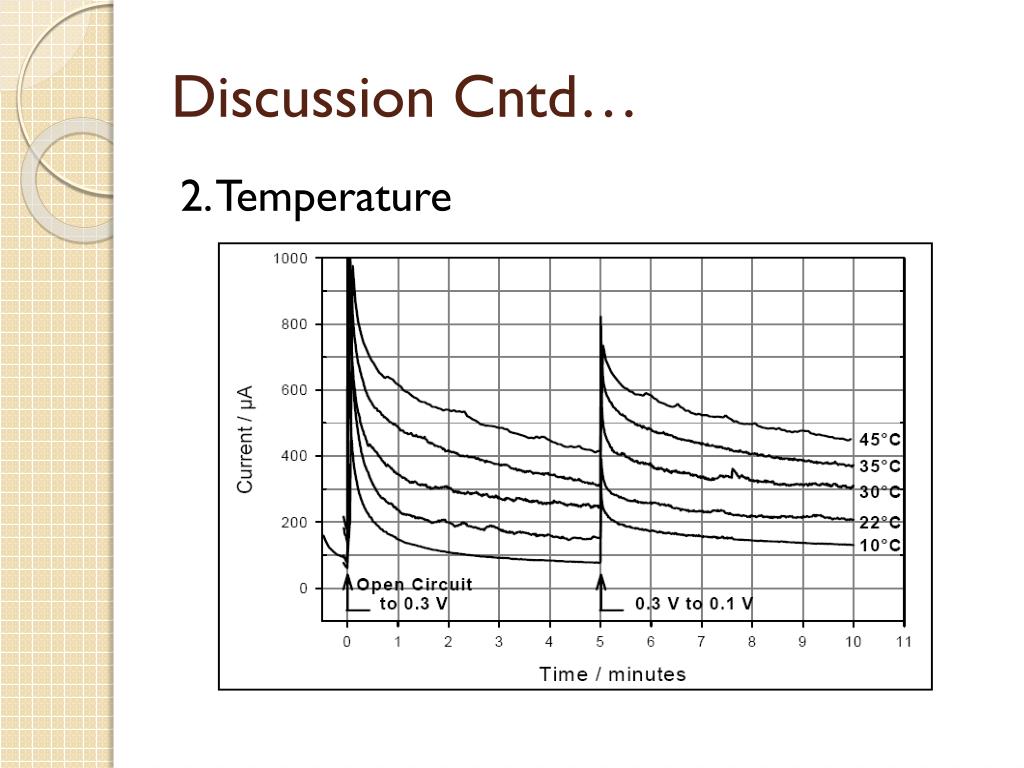 Discussion Cntd…

2. Temperature

1000
800
600
400
200
0

Current / μA

45°C
35°C
30°C
22°C
10°C

Open Circuit to 0.3 V

0.3 V to 0.1 V

0 1 2 3 4 5 6 7 8 9 10 11

Time / minutes